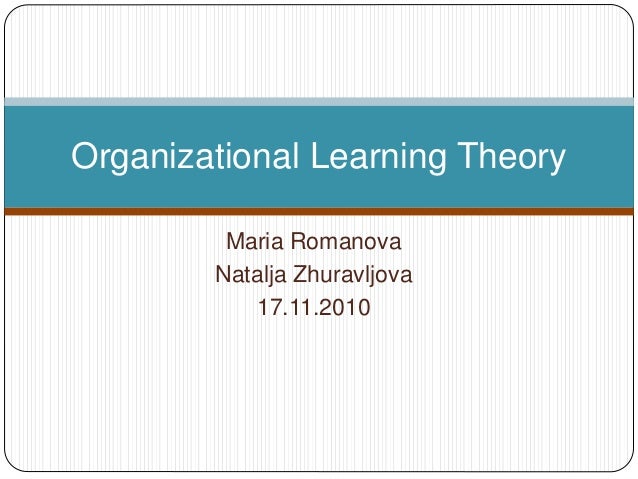 Organizational Learning Theory

Maria Romanova
Natalja Zhuravljova
17.11.2010